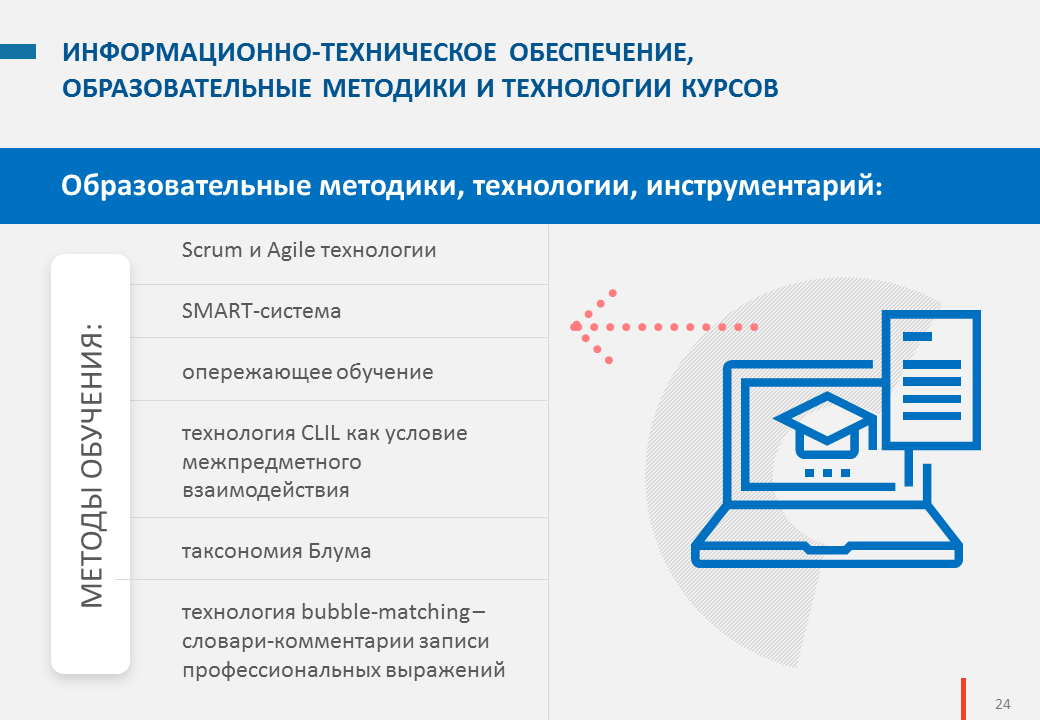 ИНФОРМАЦИОННО-ТЕХНИЧЕСКОЕ ОБЕСПЕЧЕНИЕ, ОБРАЗОВАТЕЛЬНЫЕ МЕТОДИКИ И ТЕХНОЛОГИИ КУРСОВ

Образовательные методики, технологии, инструментарий:

МЕТОДЫ ОБУЧЕНИЯ:

Scrum и Agile технологии

SMART-система

опережающее обучение

технология CLIL как условие межпредметного взаимодействия

таксономия Блума

технология bubble-matching – словари-комментарии записи профессиональных выражений

24